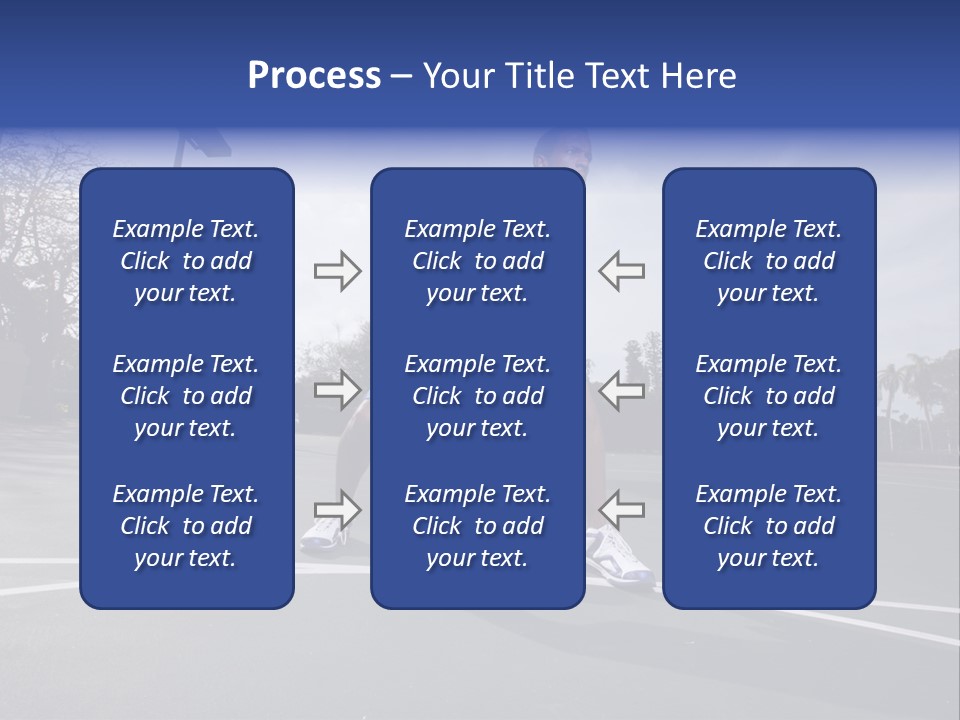 Process – Your Title Text Here

Example Text. Click to add your text.

Example Text. Click to add your text.

Example Text. Click to add your text.

Example Text. Click to add your text.

Example Text. Click to add your text.

Example Text. Click to add your text.

Example Text. Click to add your text.

Example Text. Click to add your text.

Example Text. Click to add your text.